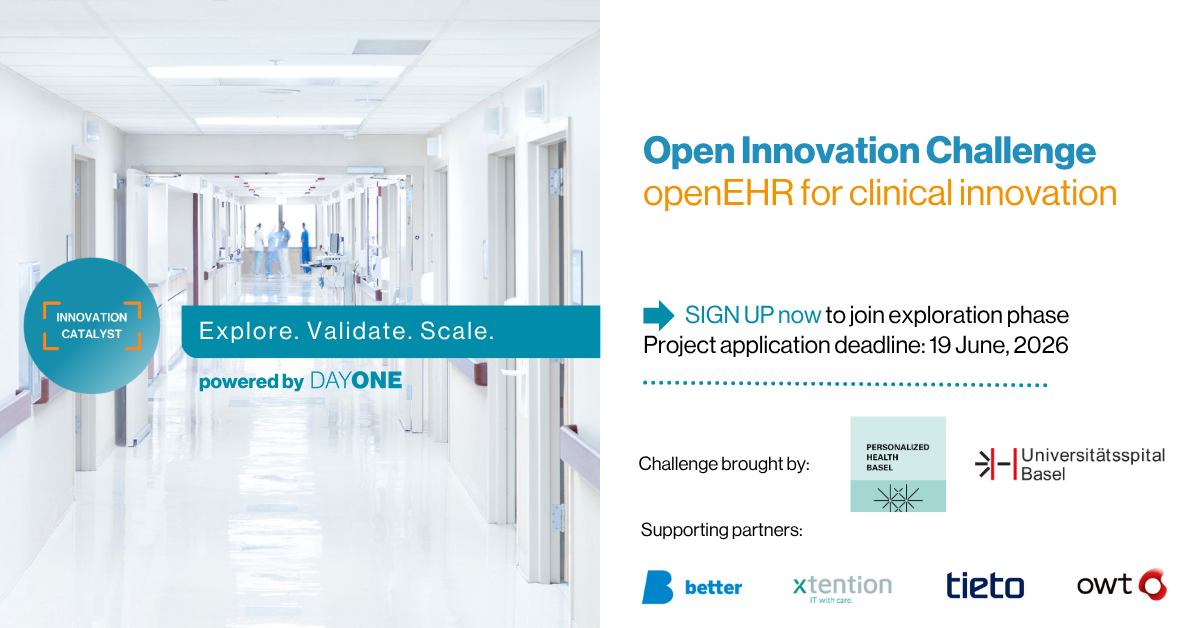 INNOVATION CATALYST

Explore. Validate. Scale.

powered by DAYONE

Open Innovation Challenge
openEHR for clinical innovation

SIGN UP now to join exploration phase
Project application deadline: 19 June, 2026

Challenge brought by:

PERSONALIZED HEALTH BASEL

Universitätsspital Basel

Supporting partners:

better

xtention
IT with care.

tieto

owt